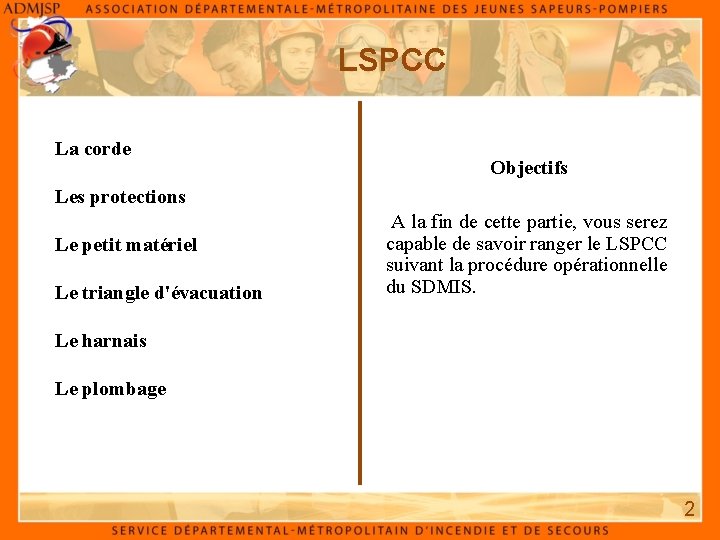 ADMJSP ASSOCIATION DÉPARTEMENTALE-MÉTROPOLITAINE DES JEUNES SAPEURS-POMPIERS

LSPCC

La corde

Les protections

Le petit matériel

Le triangle d'évacuation

Le harnais

Le plombage

Objectifs

A la fin de cette partie, vous serez capable de savoir ranger le LSPCC suivant la procédure opérationnelle du SDMIS.

2

SERVICE DÉPARTEMENTAL-MÉTROPOLITAIN D'INCENDIE ET DE SECOURS